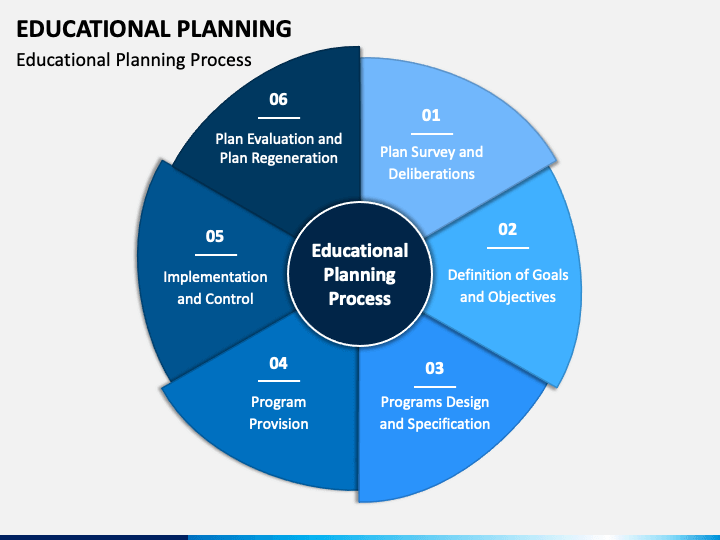 EDUCATIONAL PLANNING

Educational Planning Process

Educational Planning Process

01

Plan Survey and Deliberations

02

Definition of Goals and Objectives

03

Programs Design and Specification

04

Program Provision

05

Implementation and Control

06

Plan Evaluation and Plan Regeneration